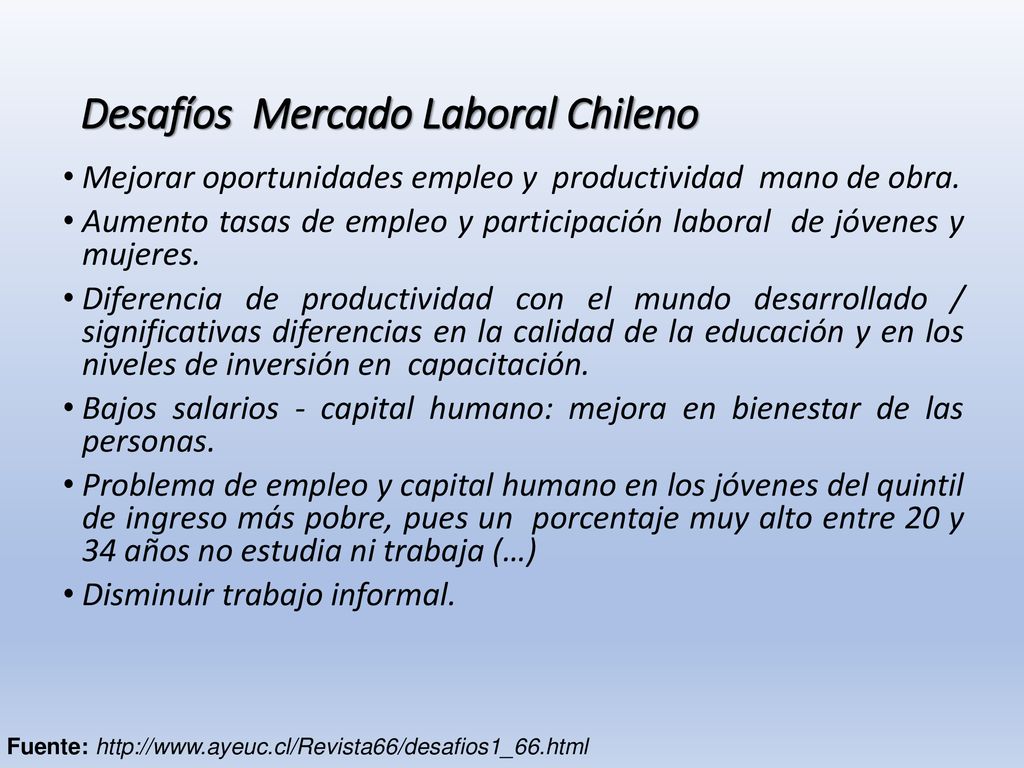 Desafíos Mercado Laboral Chileno

• Mejorar oportunidades empleo y productividad mano de obra.

• Aumento tasas de empleo y participación laboral de jóvenes y mujeres.

• Diferencia de productividad con el mundo desarrollado / significativas diferencias en la calidad de la educación y en los niveles de inversión en capacitación.

• Bajos salarios - capital humano: mejora en bienestar de las personas.

• Problema de empleo y capital humano en los jóvenes del quintil de ingreso más pobre, pues un porcentaje muy alto entre 20 y 34 años no estudia ni trabaja (…)

• Disminuir trabajo informal.

Fuente: http://www.ayeuc.cl/Revista66/desafios1_66.html